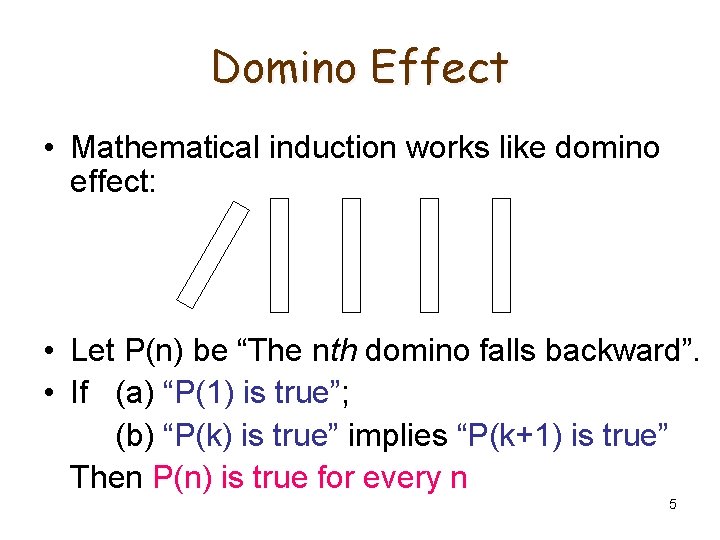 Domino Effect

• Mathematical induction works like domino effect:

• Let P(n) be “The nth domino falls backward”.

• If (a) “P(1) is true”;

(b) “P(k) is true” implies “P(k+1) is true”

Then P(n) is true for every n

5